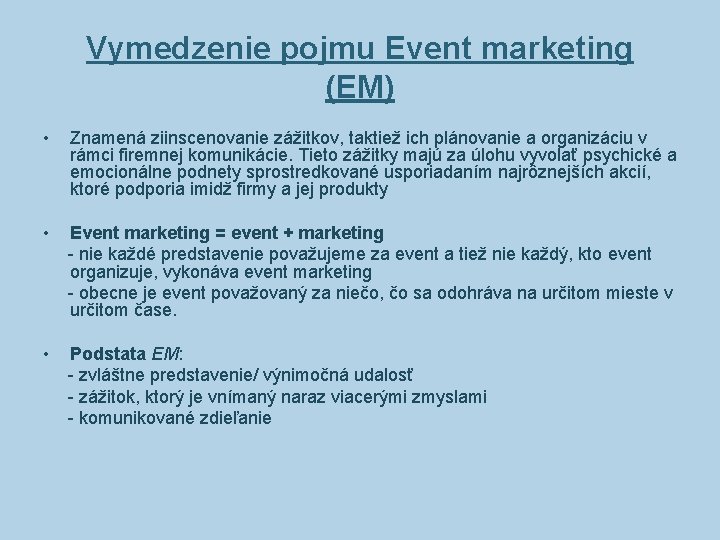 Vymedzenie pojmu Event marketing (EM)

• Znamená ziinscenovanie zážitkov, taktiež ich plánovanie a organizáciu v rámci firemnej komunikácie. Tieto zážitky majú za úlohu vyvolať psychické a emocionálne podnety sprostredkované usporiadaním najrôznejších akcií, ktoré podporia imidž firmy a jej produkty

• Event marketing = event + marketing
- nie každé predstavenie považujeme za event a tiež nie každý, kto event organizuje, vykonáva event marketing
- obecne je event považovaný za niečo, čo sa odohráva na určitom mieste v určitom čase.

• Podstata EM:
- zvláštne predstavenie/ výnimočná udalosť
- zážitok, ktorý je vnímaný naraz viacerými zmyslami
- komunikované zdieľanie